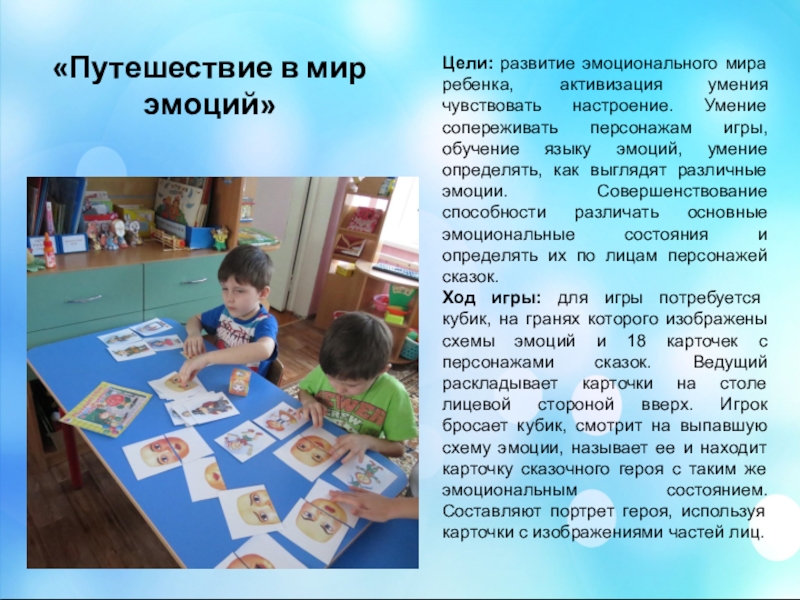 «Путешествие в мир эмоций»

Цели: развитие эмоционального мира ребенка, активизация умения чувствовать настроение. Умение сопереживать персонажам игры, обучение языку эмоций, умение определять, как выглядят различные эмоции. Совершенствование способности различать основные эмоциональные состояния и определять их по лицам персонажей сказок.
Ход игры: для игры потребуется кубик, на гранях которого изображены схемы эмоций и 18 карточек с персонажами сказок. Ведущий раскладывает карточки на столе лицевой стороной вверх. Игрок бросает кубик, смотрит на выпавшую схему эмоции, называет ее и находит карточку сказочного героя с таким же эмоциональным состоянием. Составляют портрет героя, используя карточки с изображениями частей лиц.